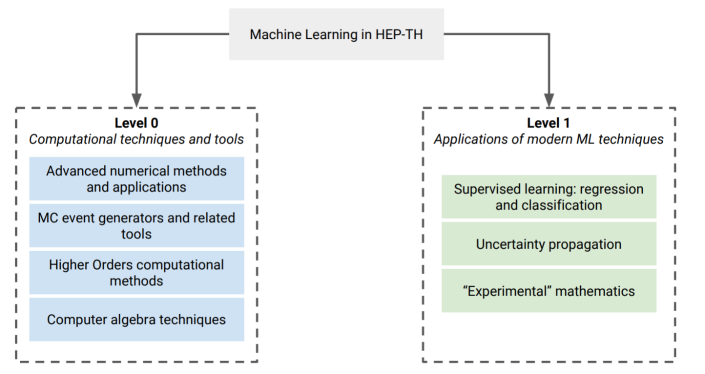 Machine Learning in HEP-TH

Level 0
Computational techniques and tools

Advanced numerical methods and applications

MC event generators and related tools

Higher Orders computational methods

Computer algebra techniques

Level 1
Applications of modern ML techniques

Supervised learning: regression and classification

Uncertainty propagation

“Experimental” mathematics